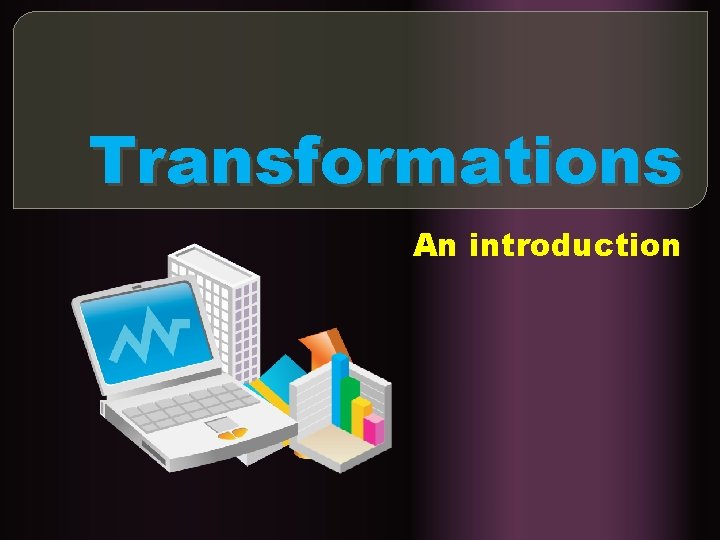 Transformations

An introduction